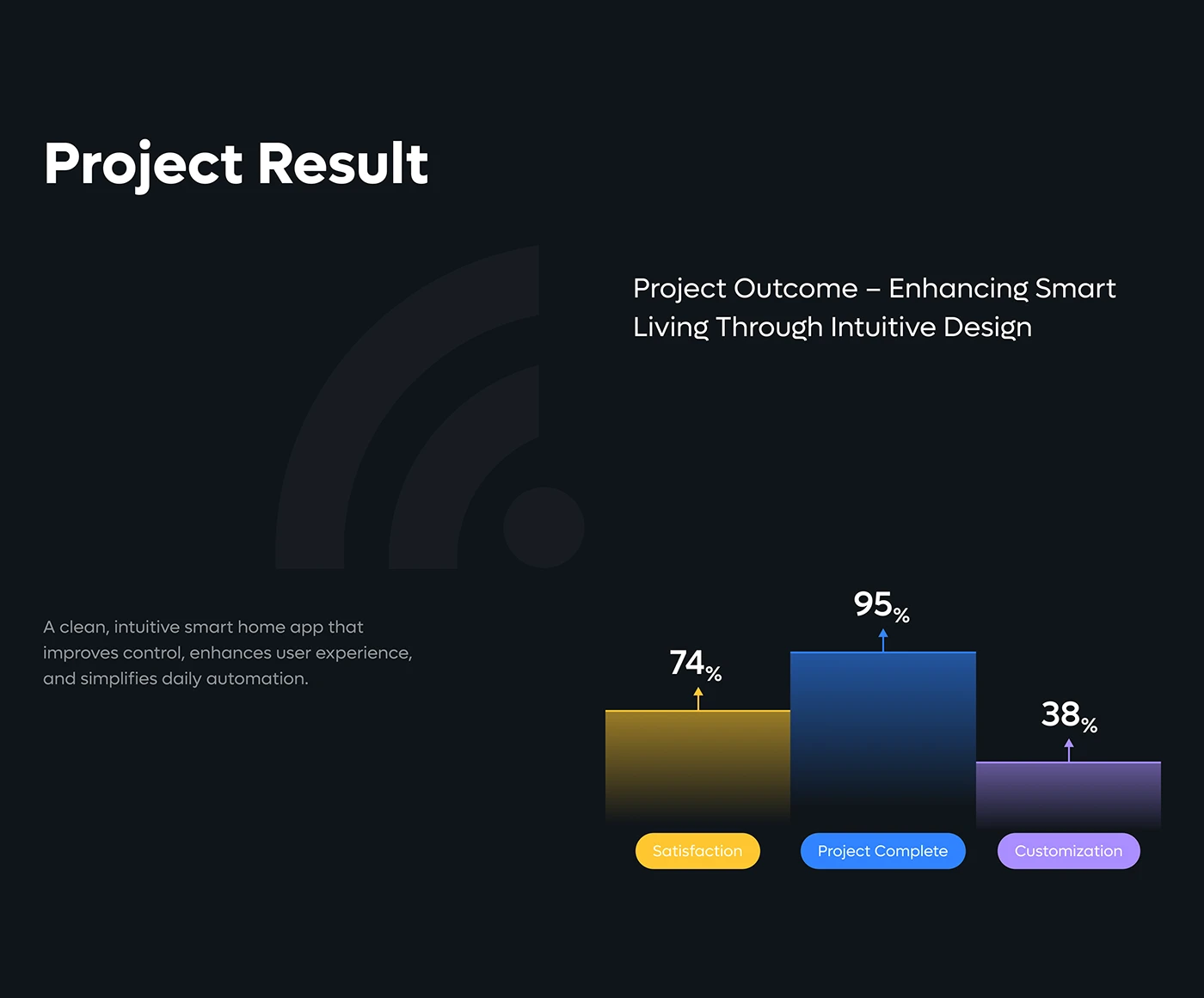 Project Result

Project Outcome – Enhancing Smart Living Through Intuitive Design

A clean, intuitive smart home app that improves control, enhances user experience, and simplifies daily automation.

74%

95%

38%

Satisfaction

Project Complete

Customization